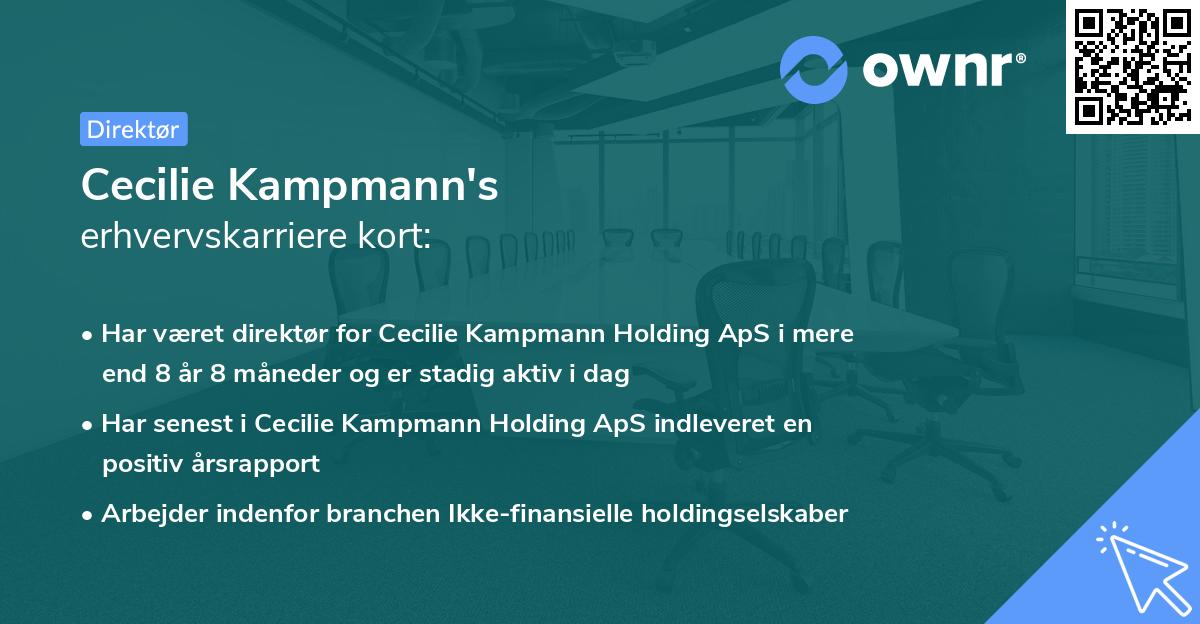 ownr®

Direktør

Cecilie Kampmann's
erhvervskarriere kort:

• Har været direktør for Cecilie Kampmann Holding ApS i mere end 8 år 8 måneder og er stadig aktiv i dag

• Har senest i Cecilie Kampmann Holding ApS indleveret en positiv årsrapport

• Arbejder indenfor branchen Ikke-finansielle holdingselskaber